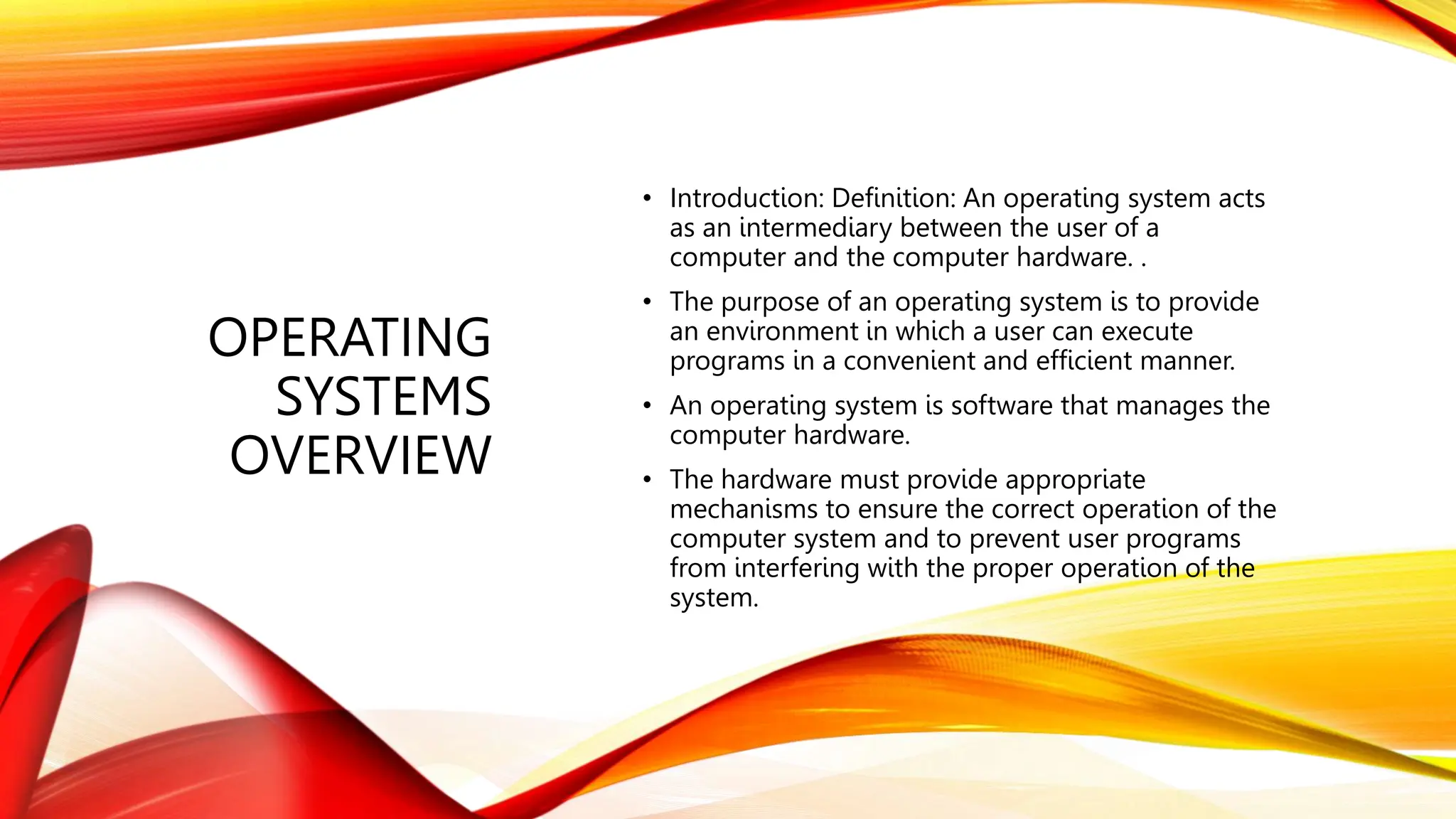 OPERATING SYSTEMS OVERVIEW

• Introduction: Definition: An operating system acts as an intermediary between the user of a computer and the computer hardware. .

• The purpose of an operating system is to provide an environment in which a user can execute programs in a convenient and efficient manner.

• An operating system is software that manages the computer hardware.

• The hardware must provide appropriate mechanisms to ensure the correct operation of the computer system and to prevent user programs from interfering with the proper operation of the system.